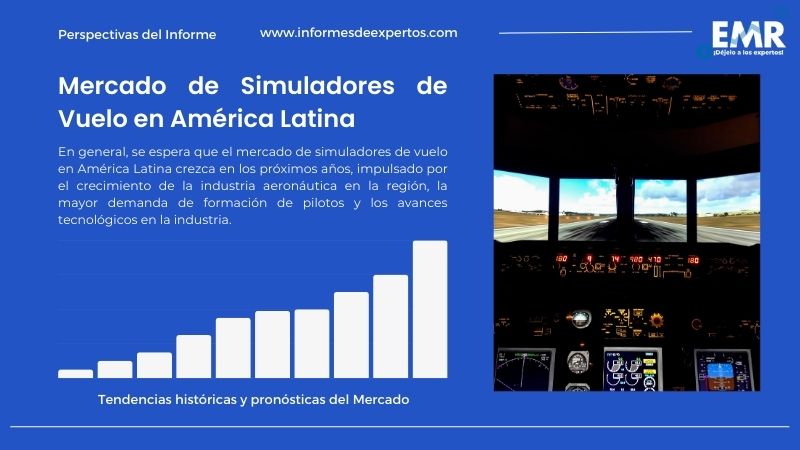 Perspectivas del Informe

www.informesdeexpertos.com

EMR
¡Déjelo a los expertos!

Mercado de Simuladores de Vuelo en América Latina

En general, se espera que el mercado de simuladores de vuelo en América Latina crezca en los próximos años, impulsado por el crecimiento de la industria aeronáutica en la región, la mayor demanda de formación de pilotos y los avances tecnológicos en la industria.

Tendencias históricas y pronósticas del Mercado